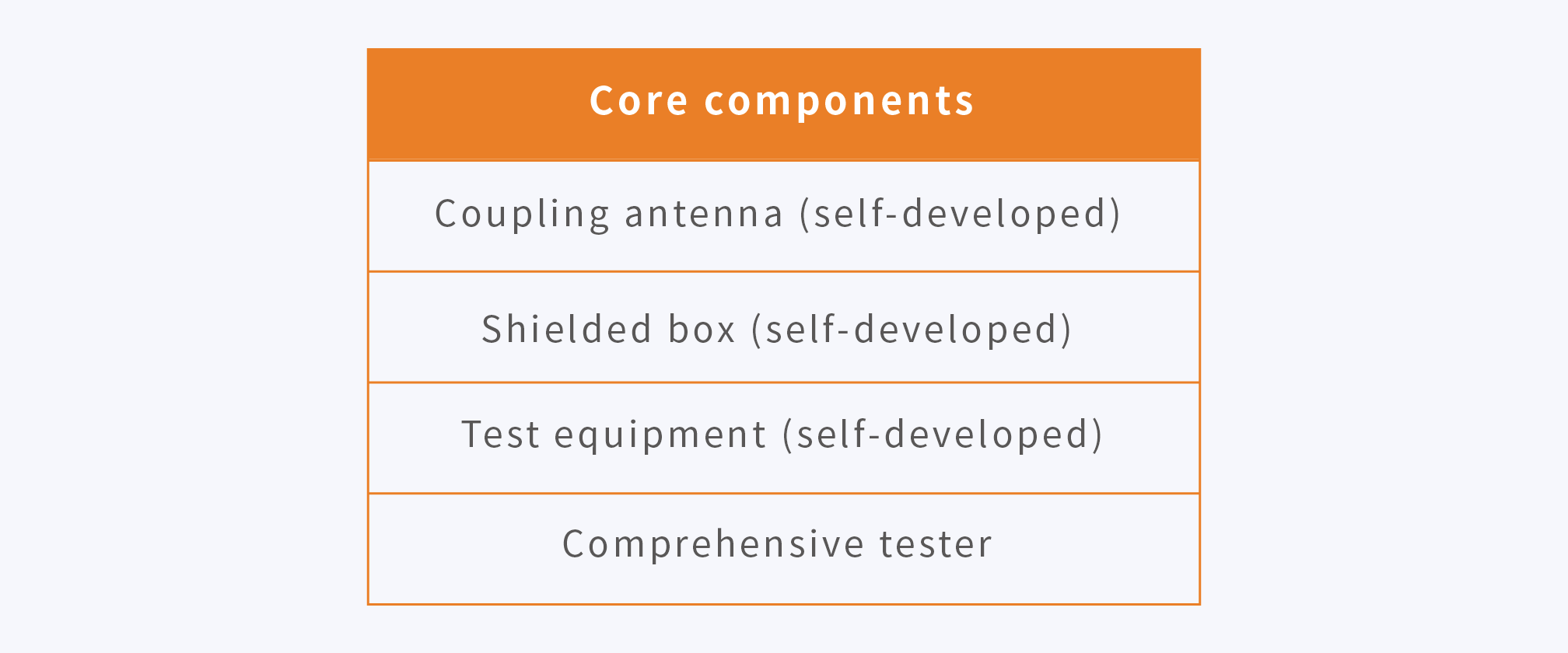 | Core components |
|---|
| Coupling antenna (self-developed) |
| Shielded box (self-developed) |
| Test equipment (self-developed) |
| Comprehensive tester |